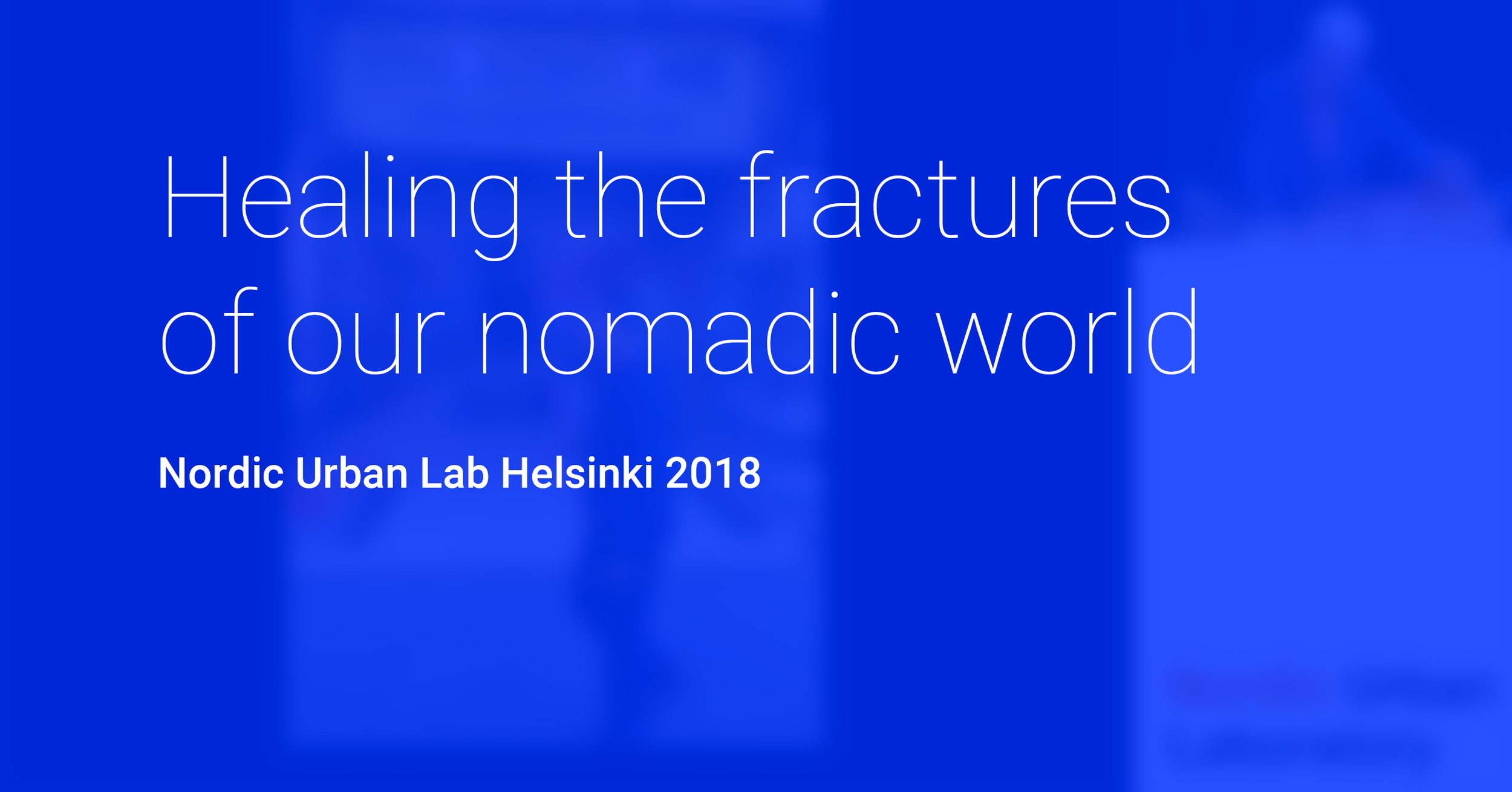 Healing the fractures of our nomadic world

Nordic Urban Lab Helsinki 2018